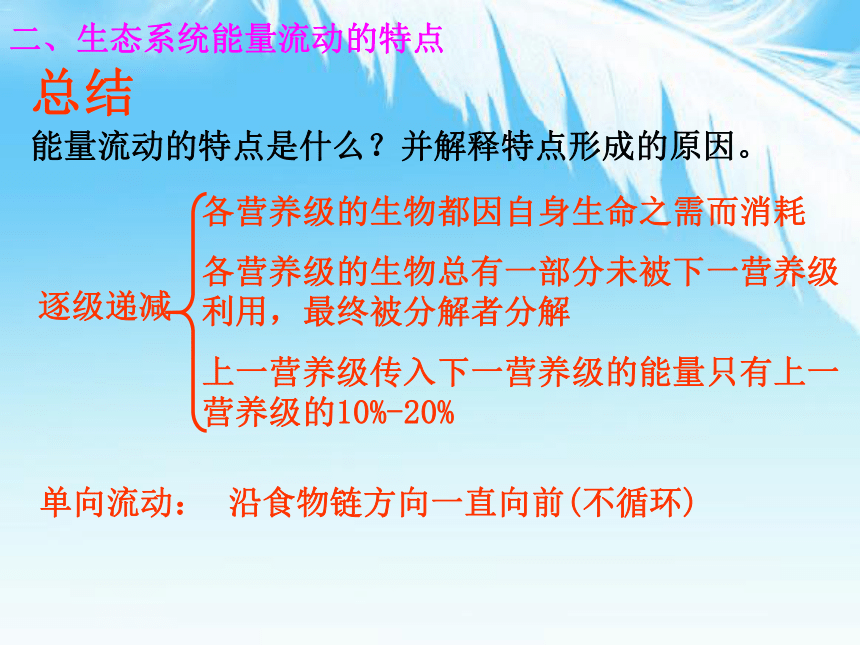 二、生态系统能量流动的特点

总结

能量流动的特点是什么？并解释特点形成的原因。

逐级递减

各营养级的生物都因自身生命之需而消耗

各营养级的生物总有一部分未被下一营养级利用，最终被分解者分解

上一营养级传入下一营养级的能量只有上一营养级的10%-20%

单向流动： 沿食物链方向一直向前(不循环)